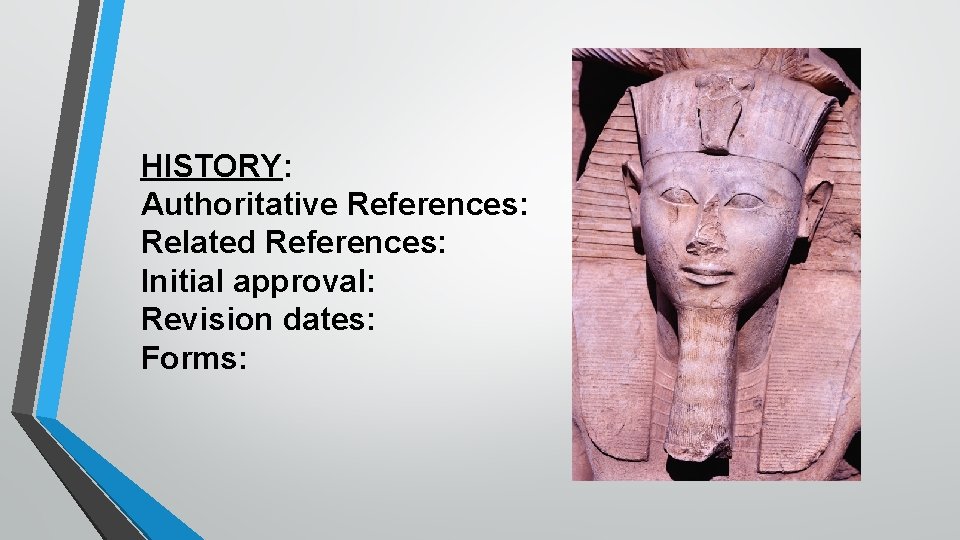 HISTORY:
Authoritative References:
Related References:
Initial approval:
Revision dates:
Forms: